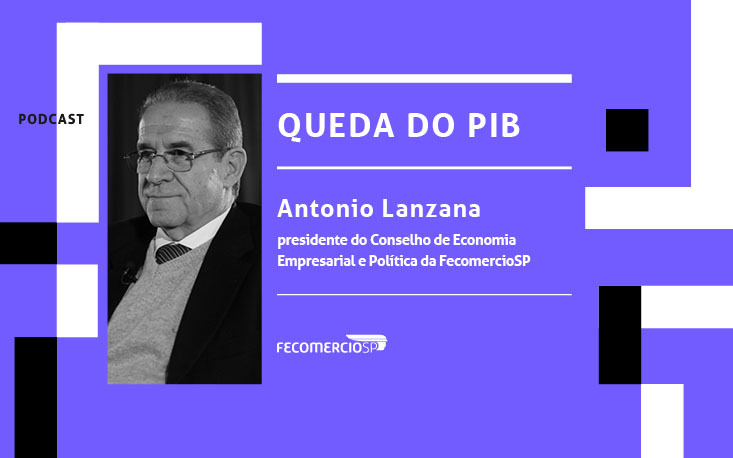 PODCAST

QUEDA DO PIB

Antonio Lanzana

presidente do Conselho de Economia Empresarial e Política da FecomercioSP

FECOMERCIOSP